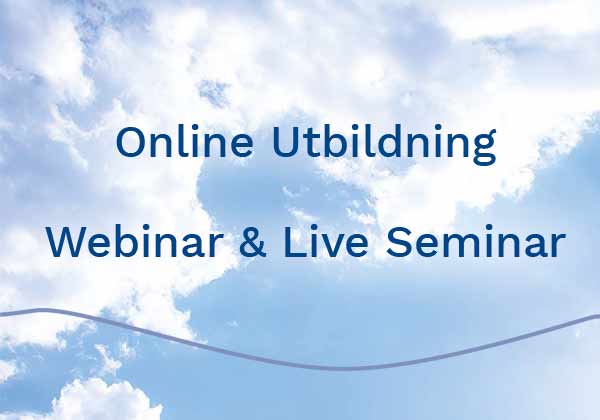 Online Utbildning

Webinar & Live Seminar